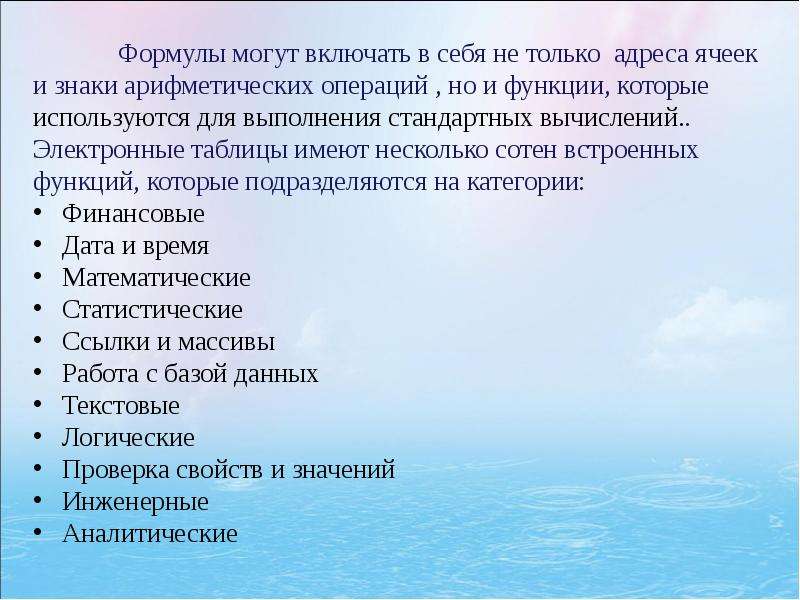 Формулы могут включать в себя не только адреса ячеек и знаки арифметических операций , но и функции, которые используются для выполнения стандартных вычислений.. Электронные таблицы имеют несколько сотен встроенных функций, которые подразделяются на категории:

• Финансовые
• Дата и время
• Математические
• Статистические
• Ссылки и массивы
• Работа с базой данных
• Текстовые
• Логические
• Проверка свойств и значений
• Инженерные
• Аналитические